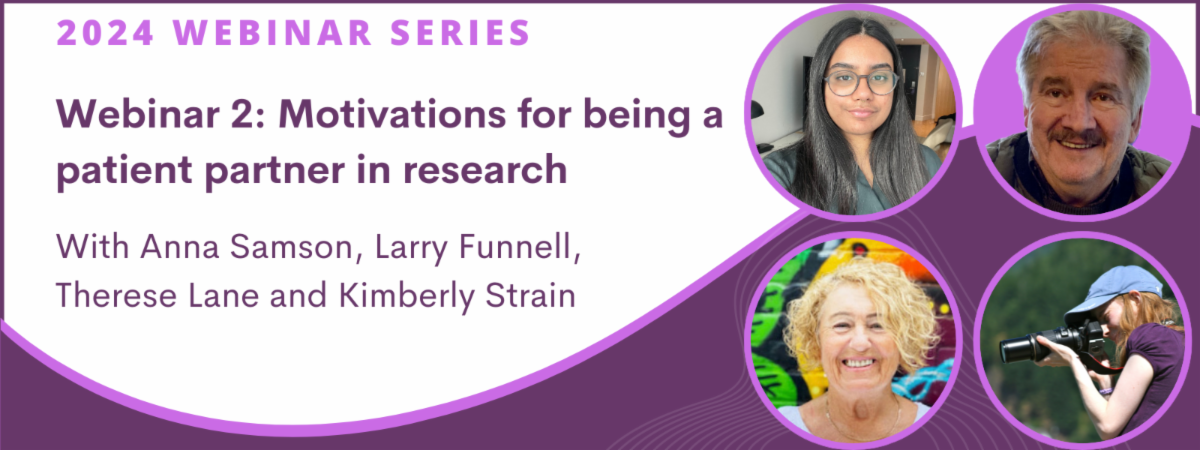 2024 WEBINAR SERIES

Webinar 2: Motivations for being a patient partner in research

With Anna Samson, Larry Funnell, Therese Lane and Kimberly Strain